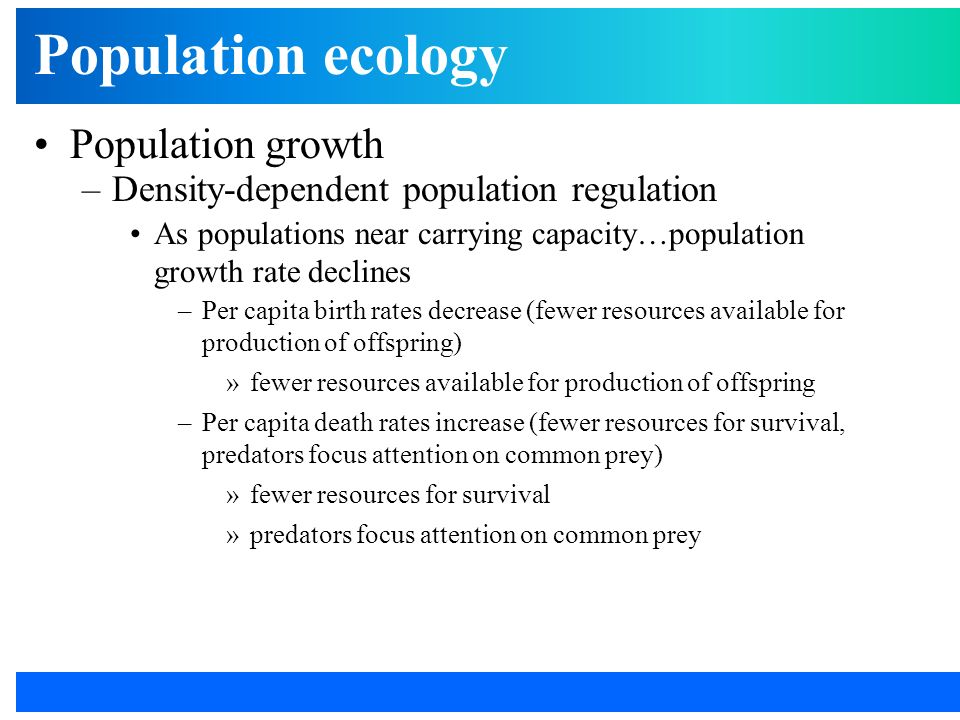 Population ecology

• Population growth

– Density-dependent population regulation

• As populations near carrying capacity…population growth rate declines

– Per capita birth rates decrease (fewer resources available for production of offspring)

» fewer resources available for production of offspring

– Per capita death rates increase (fewer resources for survival, predators focus attention on common prey)

» fewer resources for survival

» predators focus attention on common prey